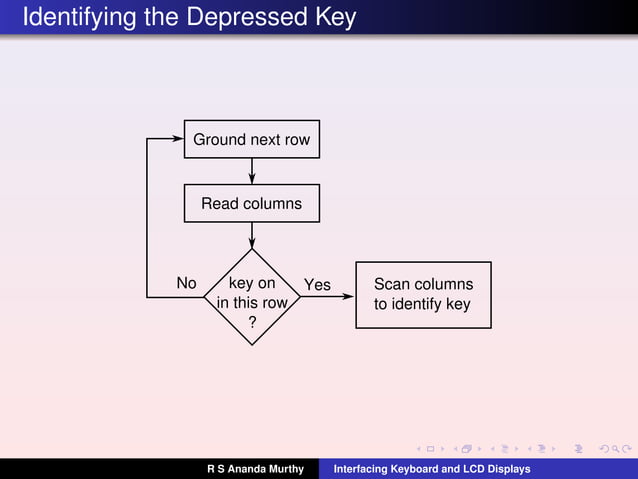 Identifying the Depressed Key

Ground next row

Read columns

key on in this row ?

No

Yes

Scan columns to identify key

R S Ananda Murthy

Interfacing Keyboard and LCD Displays